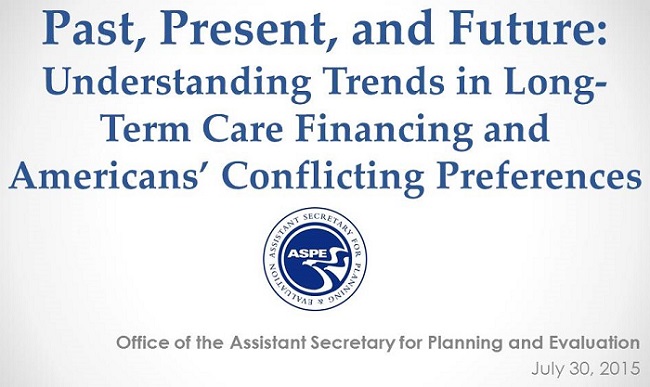 Past, Present, and Future:
Understanding Trends in Long-Term Care Financing and Americans' Conflicting Preferences

ASSISTANT SECRETARY FOR PLANNING & EVALUATION
ASPE

Office of the Assistant Secretary for Planning and Evaluation
July 30, 2015